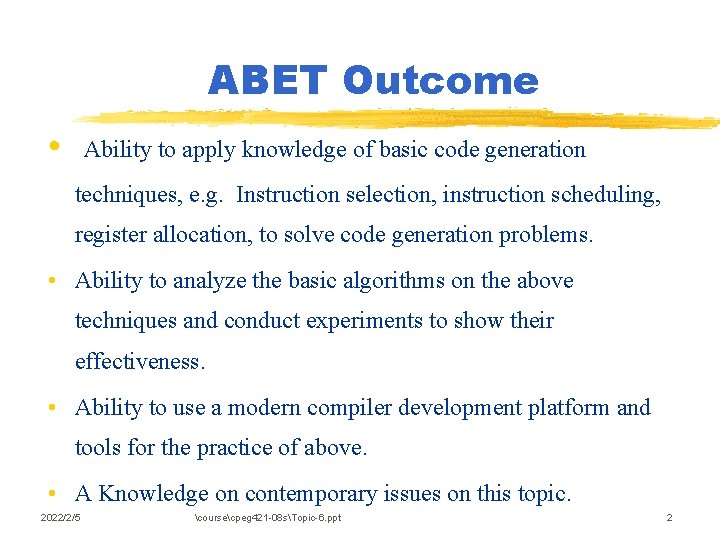 ABET Outcome

• Ability to apply knowledge of basic code generation techniques, e.g. Instruction selection, instruction scheduling, register allocation, to solve code generation problems.

• Ability to analyze the basic algorithms on the above techniques and conduct experiments to show their effectiveness.

• Ability to use a modern compiler development platform and tools for the practice of above.

• A Knowledge on contemporary issues on this topic.

2022/2/5 \course\cpeg421-08s\Topic-6.ppt 2